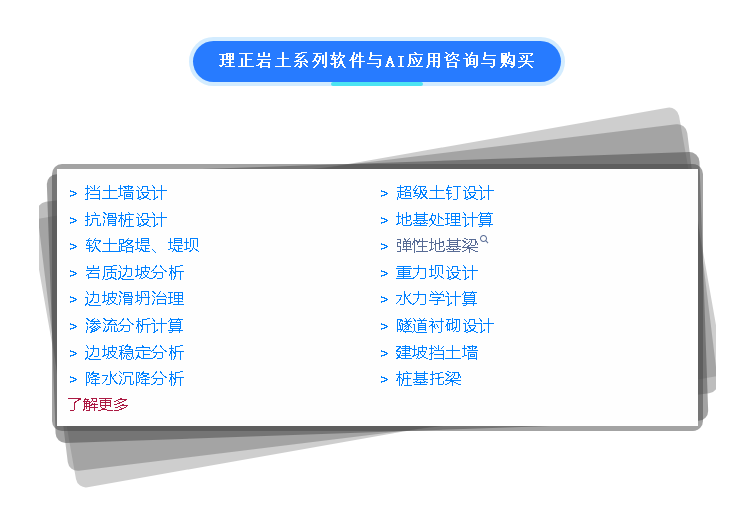 理正岩土系列软件与AI应用咨询与购买

> 挡土墙设计
> 抗滑桩设计
> 软土路堤、堤坝
> 岩质边坡分析
> 边坡滑坍治理
> 渗流分析计算
> 边坡稳定分析
> 降水沉降分析
了解更多

> 超级土钉设计
> 地基处理计算
> 弹性地基梁
> 重力坝设计
> 水力学计算
> 隧道衬砌设计
> 建坡挡土墙
> 桩基托梁